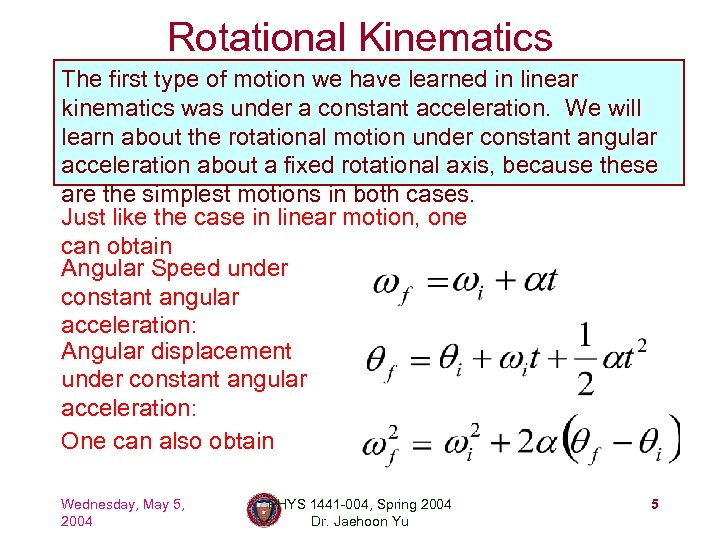 Rotational Kinematics

The first type of motion we have learned in linear kinematics was under a constant acceleration. We will learn about the rotational motion under constant angular acceleration about a fixed rotational axis, because these are the simplest motions in both cases.

Just like the case in linear motion, one can obtain

Angular Speed under constant angular acceleration:

$\omega_f = \omega_i + \alpha t$

Angular displacement under constant angular acceleration:

$\theta_f = \theta_i + \omega_i t + \frac{1}{2}\alpha t^2$

One can also obtain

$\omega_f^2 = \omega_i^2 + 2\alpha\left(\theta_f - \theta_i\right)$

Wednesday, May 5, 2004

PHYS 1441-004, Spring 2004
Dr. Jaehoon Yu

5